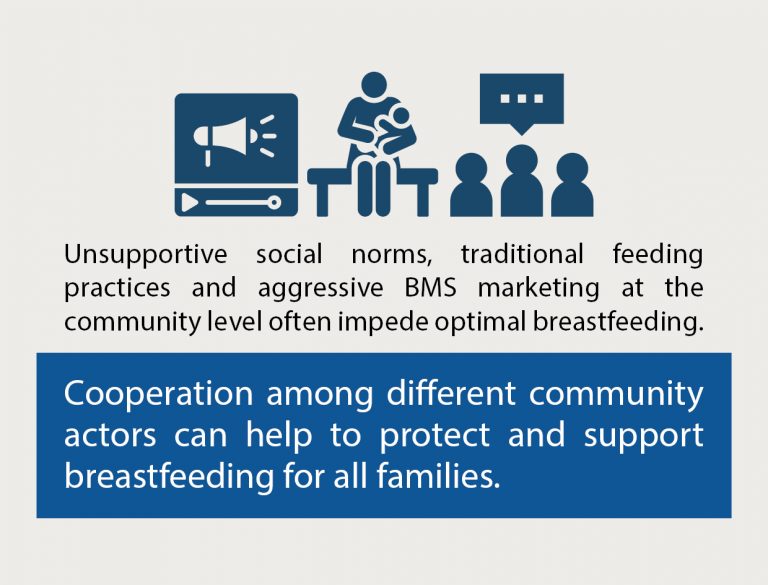 Unsupportive social norms, traditional feeding practices and aggressive BMS marketing at the community level often impede optimal breastfeeding.

Cooperation among different community actors can help to protect and support breastfeeding for all families.